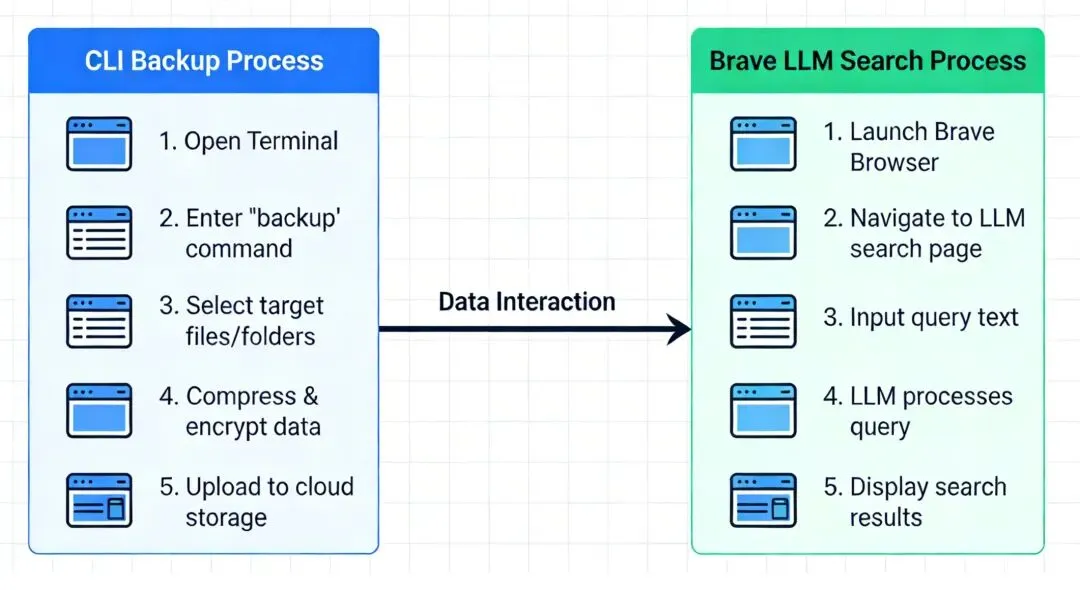 CLI Backup Process

1. Open Terminal

2. Enter "backup' command

3. Select target files/folders

4. Compress & encrypt data

5. Upload to cloud storage

Data Interaction

Brave LLM Search Process

1. Launch Brave Browser

2. Navigate to LLM search page

3. Input query text

4. LLM processes query

5. Display search results